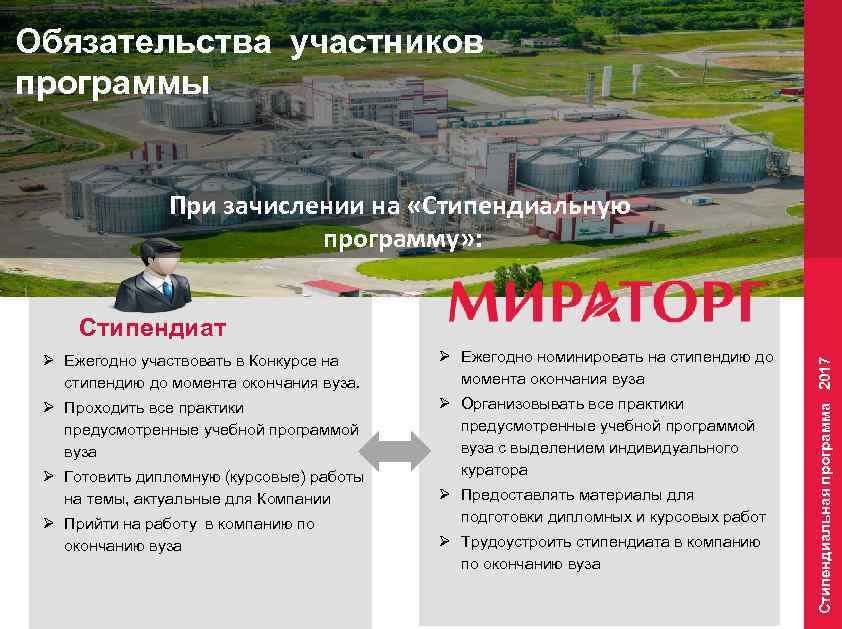 Обязательства участников программы

При зачислении на «Стипендиальную программу»:

Стипендиат

➢ Ежегодно участвовать в Конкурсе на стипендию до момента окончания вуза.
➢ Проходить все практики предусмотренные учебной программой вуза
➢ Готовить дипломную (курсовые) работы на темы, актуальные для Компании
➢ Прийти на работу в компанию по окончанию вуза

МИРАТОРГ

➢ Ежегодно номинировать на стипендию до момента окончания вуза
➢ Организовывать все практики предусмотренные учебной программой вуза с выделением индивидуального куратора
➢ Предоставлять материалы для подготовки дипломных и курсовых работ
➢ Трудоустроить стипендиата в компанию по окончанию вуза

Стипендиальная программа 2017